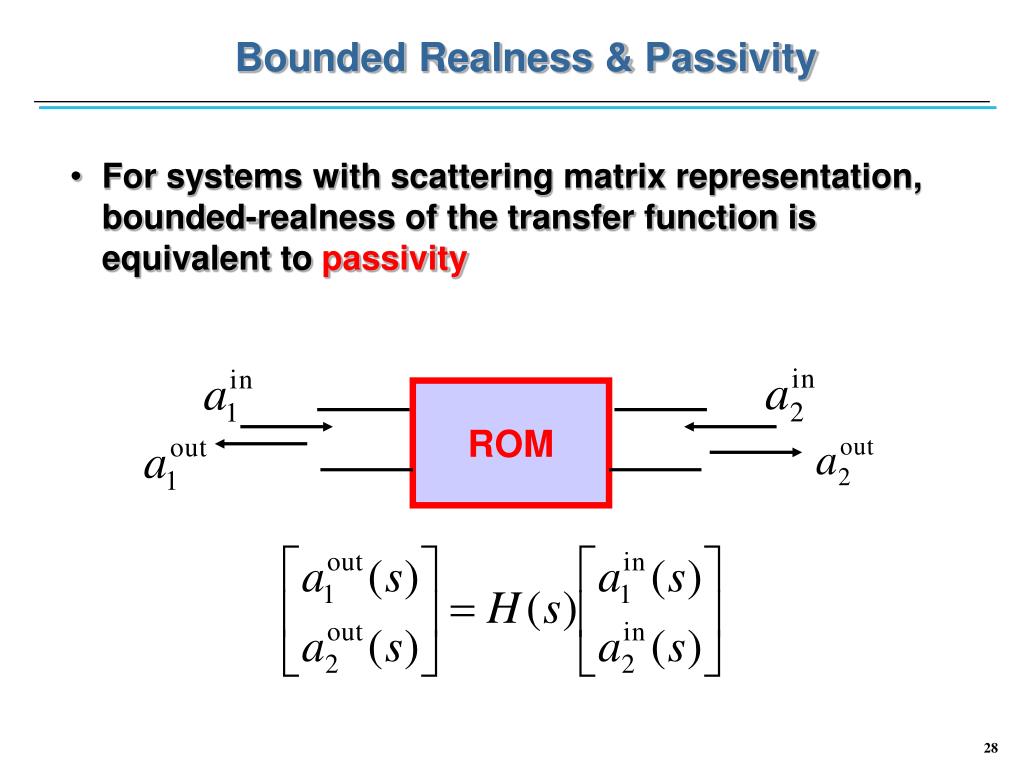 Bounded Realness & Passivity

• For systems with scattering matrix representation, bounded-realness of the transfer function is equivalent to passivity

$a_1^{\text{in}}$

$a_1^{\text{out}}$

ROM

$a_2^{\text{in}}$

$a_2^{\text{out}}$

$\begin{bmatrix} a_1^{\text{out}}(s) \\ a_2^{\text{out}}(s) \end{bmatrix} = H(s) \begin{bmatrix} a_1^{\text{in}}(s) \\ a_2^{\text{in}}(s) \end{bmatrix}$

28